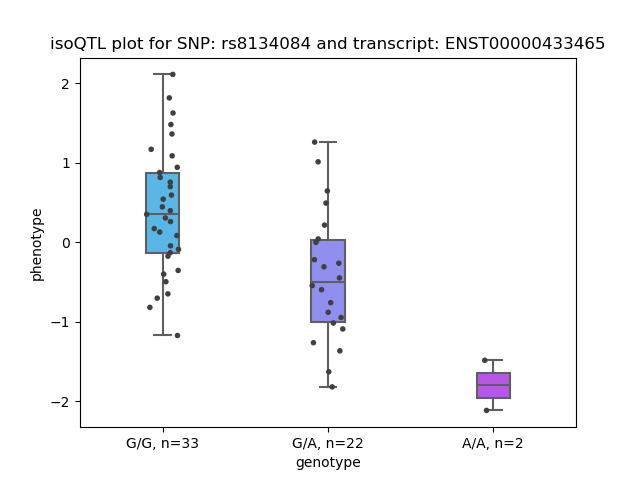 isoQTL plot for SNP: rs8134084 and transcript: ENST00000433465

phenotype

2
1
0
−1
−2

G/G, n=33
G/A, n=22
A/A, n=2

genotype